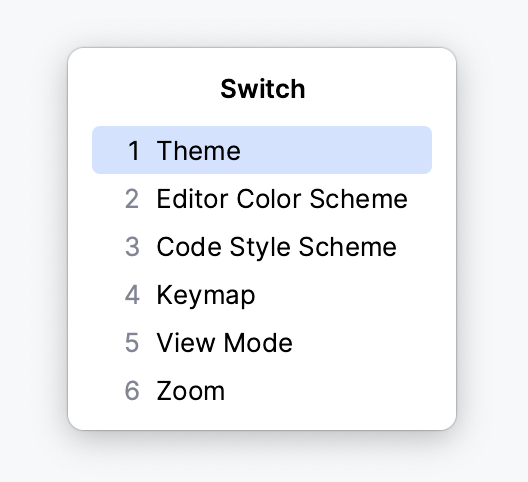 Switch

1 Theme
2 Editor Color Scheme
3 Code Style Scheme
4 Keymap
5 View Mode
6 Zoom